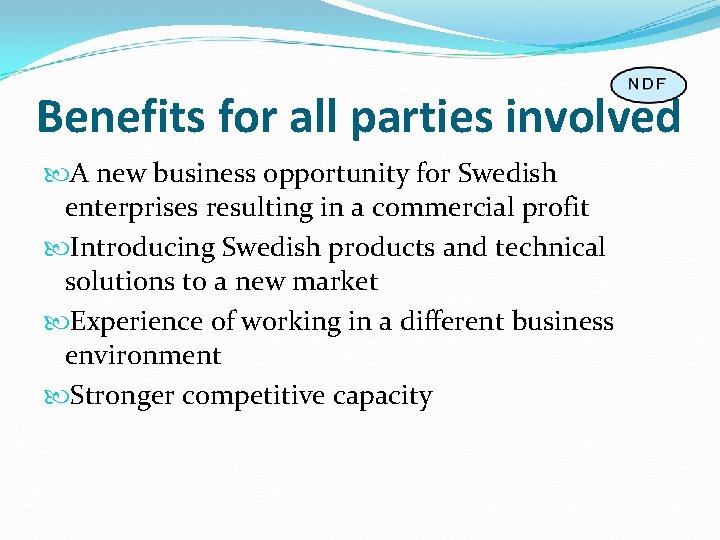 NDF

Benefits for all parties involved

A new business opportunity for Swedish enterprises resulting in a commercial profit

Introducing Swedish products and technical solutions to a new market

Experience of working in a different business environment

Stronger competitive capacity